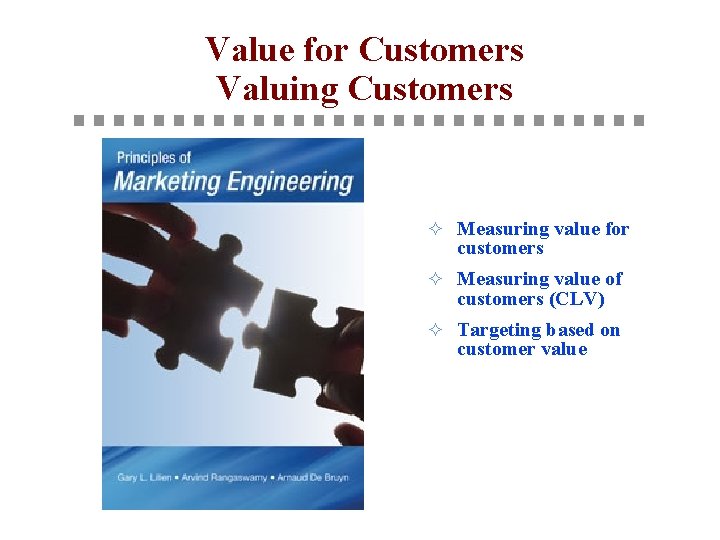 Value for Customers
Valuing Customers

Principles of
Marketing Engineering

Gary L. Lilien • Arvind Rangaswamy • Arnaud De Bruyn

✧ Measuring value for customers

✧ Measuring value of customers (CLV)

✧ Targeting based on customer value